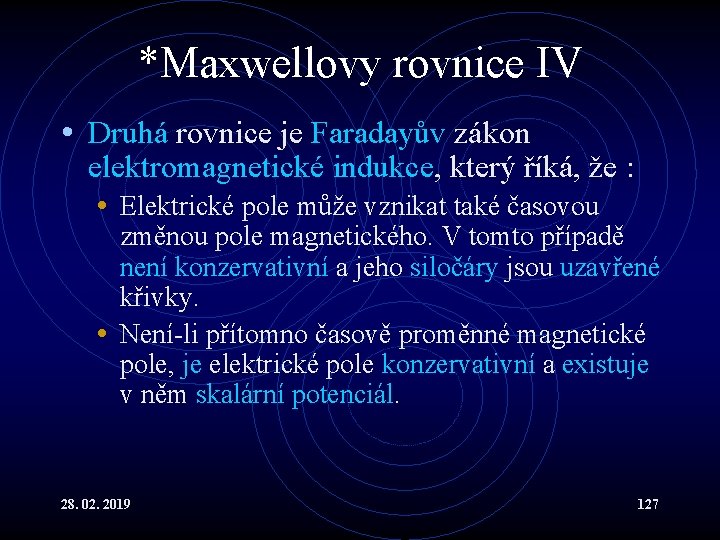 *Maxwellovy rovnice IV

• Druhá rovnice je Faradayův zákon elektromagnetické indukce, který říká, že :
  • Elektrické pole může vznikat také časovou změnou pole magnetického. V tomto případě není konzervativní a jeho siločáry jsou uzavřené křivky.
  • Není-li přítomno časově proměnné magnetické pole, je elektrické pole konzervativní a existuje v něm skalární potenciál.

28. 02. 2019

127